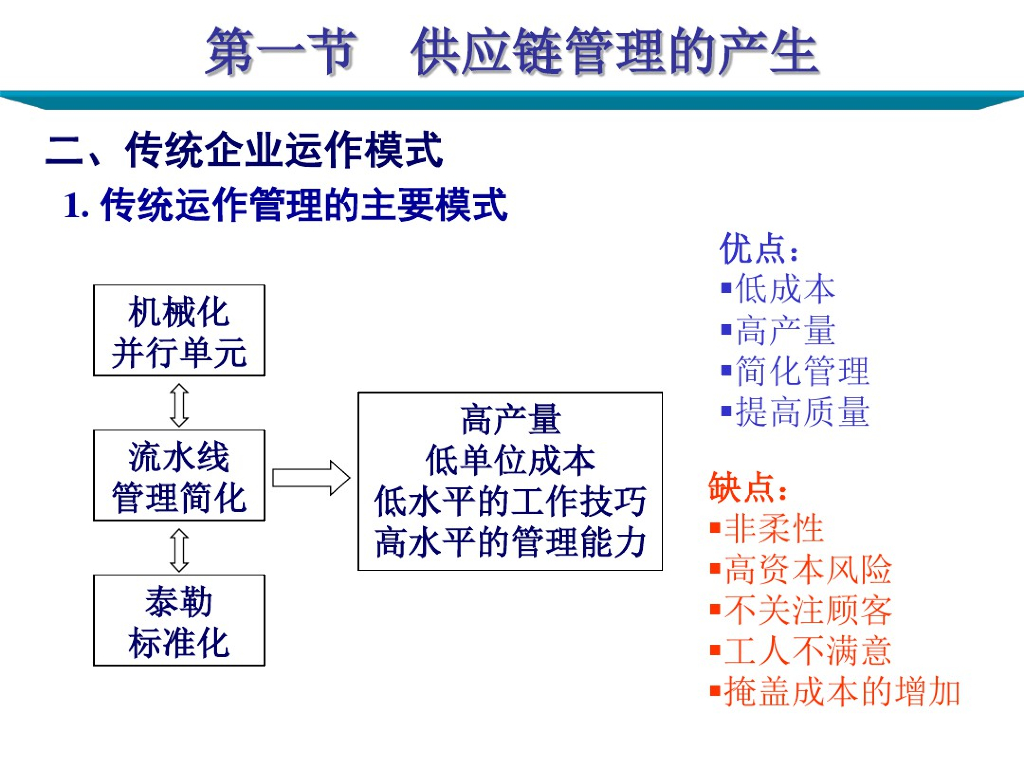 第一节　供应链管理的产生

二、传统企业运作模式

1. 传统运作管理的主要模式

机械化
并行单元

流水线
管理简化

泰勒
标准化

高产量
低单位成本
低水平的工作技巧
高水平的管理能力

优点：
▪低成本
▪高产量
▪简化管理
▪提高质量

缺点：
▪非柔性
▪高资本风险
▪不关注顾客
▪工人不满意
▪掩盖成本的增加